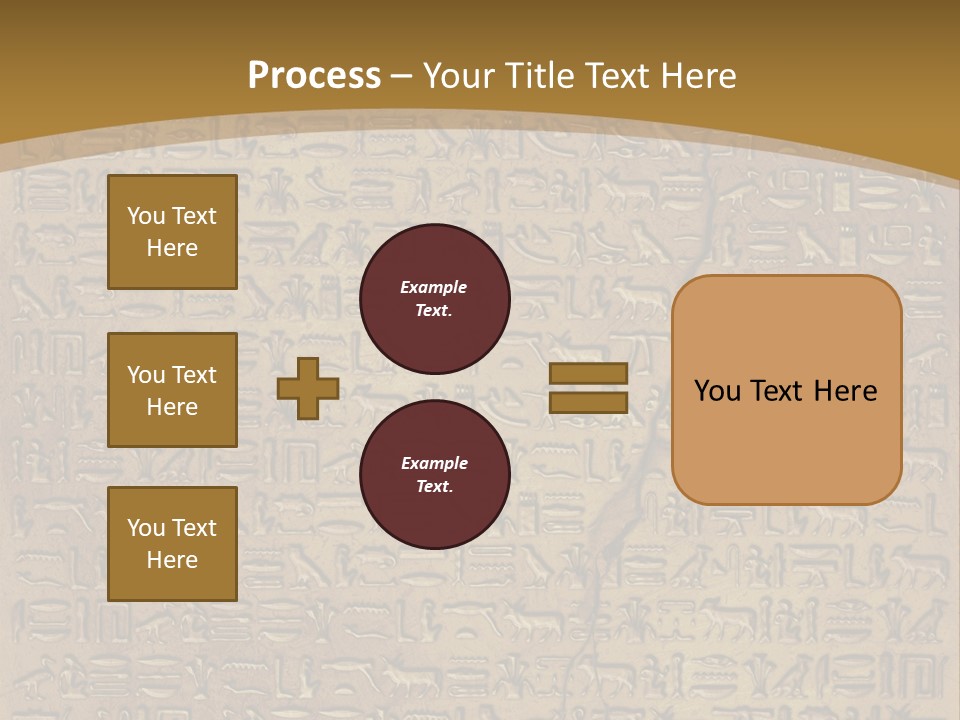 Process – Your Title Text Here

You Text Here

You Text Here

You Text Here

Example Text.

Example Text.

You Text Here